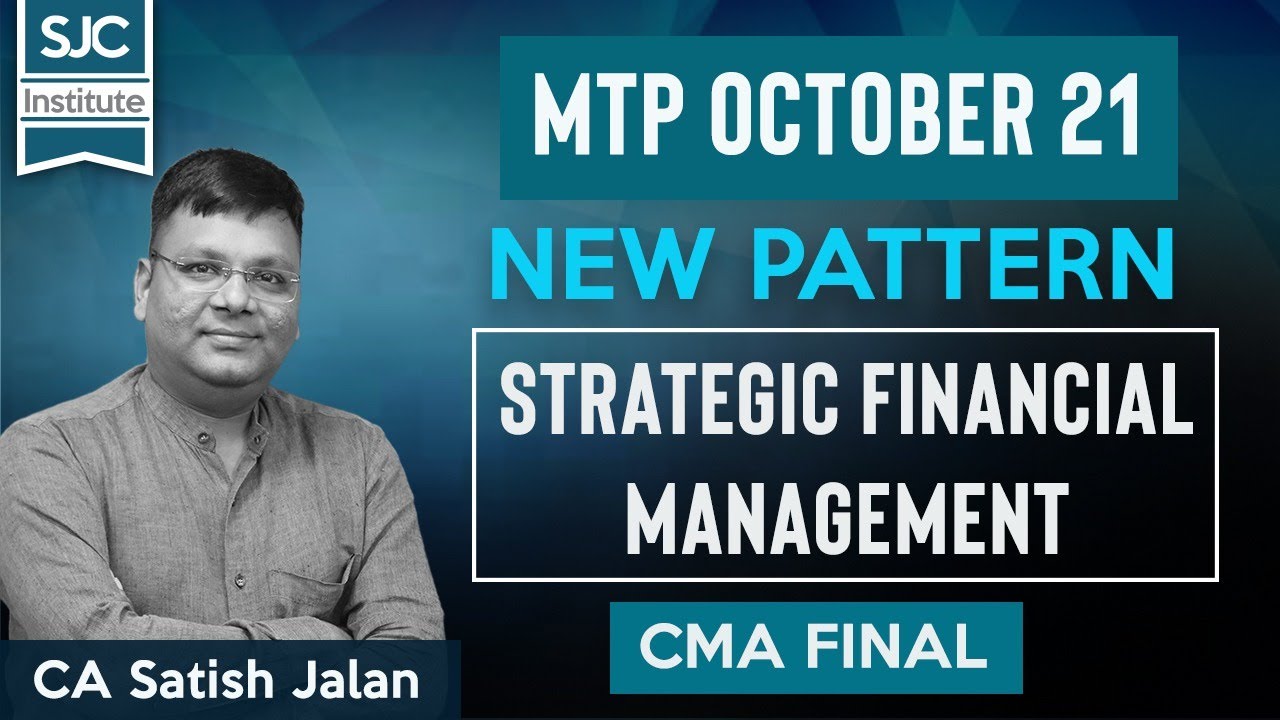 SJC
Institute

MTP OCTOBER 21

NEW PATTERN

STRATEGIC FINANCIAL MANAGEMENT

CMA FINAL

CA Satish Jalan